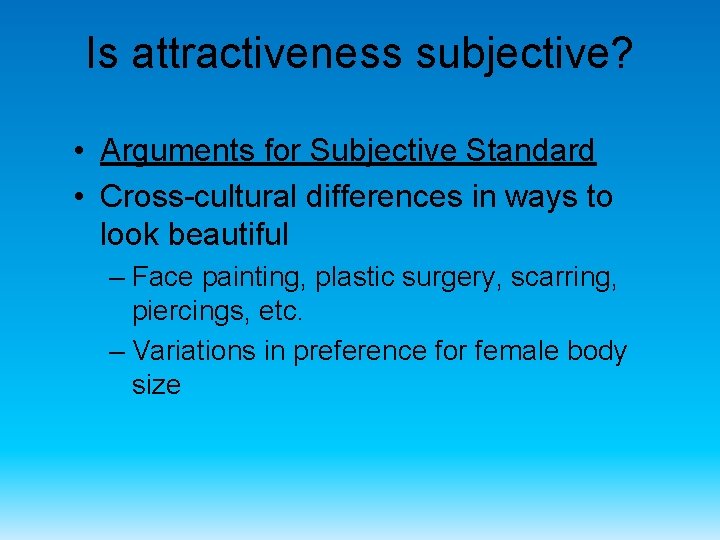 Is attractiveness subjective?

• Arguments for Subjective Standard
• Cross-cultural differences in ways to look beautiful
– Face painting, plastic surgery, scarring, piercings, etc.
– Variations in preference for female body size